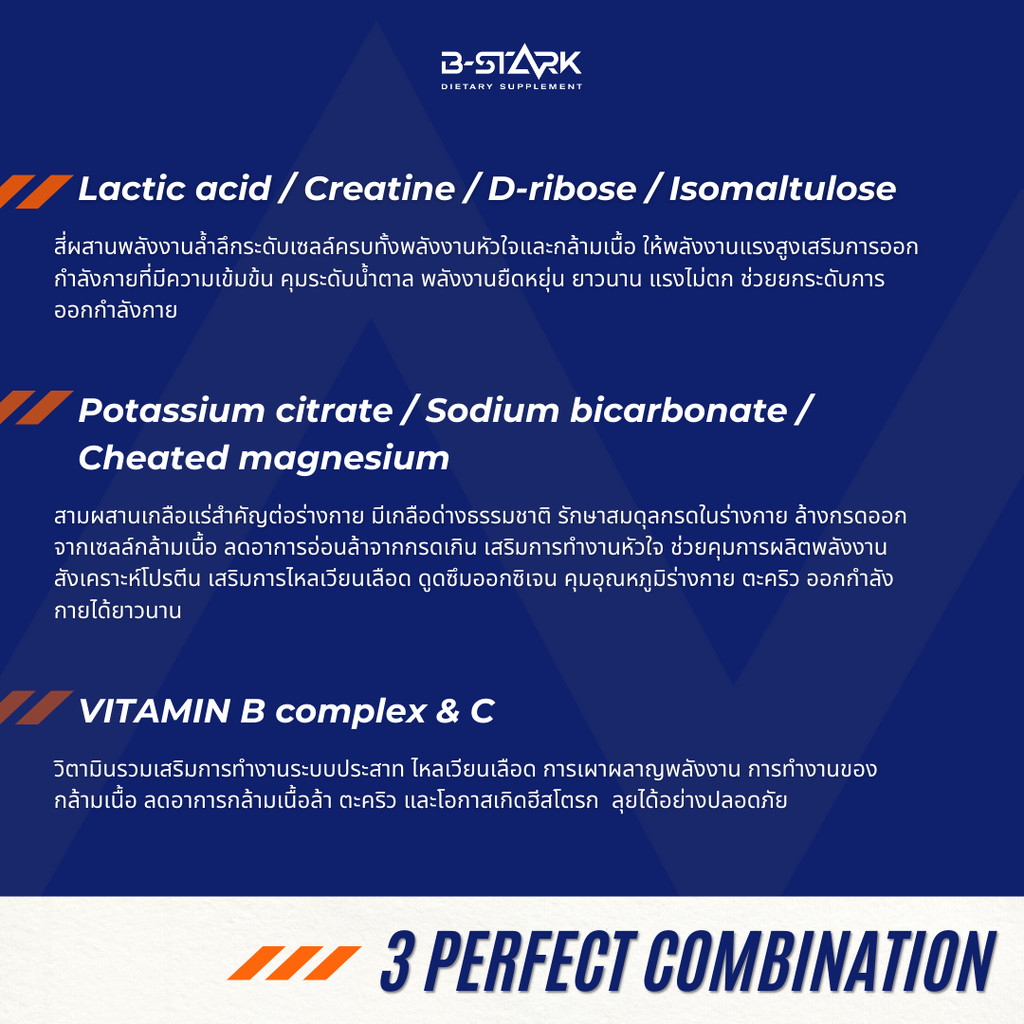 B-STARK
DIETARY SUPPLEMENT

Lactic acid / Creatine / D-ribose / Isomaltulose

สี่ผสานพลังงานล้ำลึกระดับเซลล์ครบทั้งพลังงานหัวใจและกล้ามเนื้อ ให้พลังงานแรงสูงเสริมการออกกำลังกายที่มีความเข้มข้น คุมระดับน้ำตาล พลังงานยืดหยุ่น ยาวนาน แรงไม่ตก ช่วยยกระดับการออกกำลังกาย

Potassium citrate / Sodium bicarbonate / Cheated magnesium

สามผสานเกลือแร่สำคัญต่อร่างกาย มีเกลือด่างธรรมชาติ รักษาสมดุลกรดในร่างกาย ล้างกรดออกจากเซลล์กล้ามเนื้อ ลดอาการอ่อนล้าจากกรดเกิน เสริมการทำงานหัวใจ ช่วยคุมการผลิตพลังงาน สังเคราะห์โปรตีน เสริมการไหลเวียนเลือด ดูดซึมออกซิเจน คุมอุณหภูมิร่างกาย ตะคริว ออกกำลังกายได้ยาวนาน

VITAMIN B complex & C

วิตามินรวมเสริมการทำงานระบบประสาท ไหลเวียนเลือด การเผาผลาญพลังงาน การทำงานของกล้ามเนื้อ ลดอาการกล้ามเนื้อล้า ตะคริว และโอกาสเกิดฮีสโตรก ลุยได้อย่างปลอดภัย

3 PERFECT COMBINATION